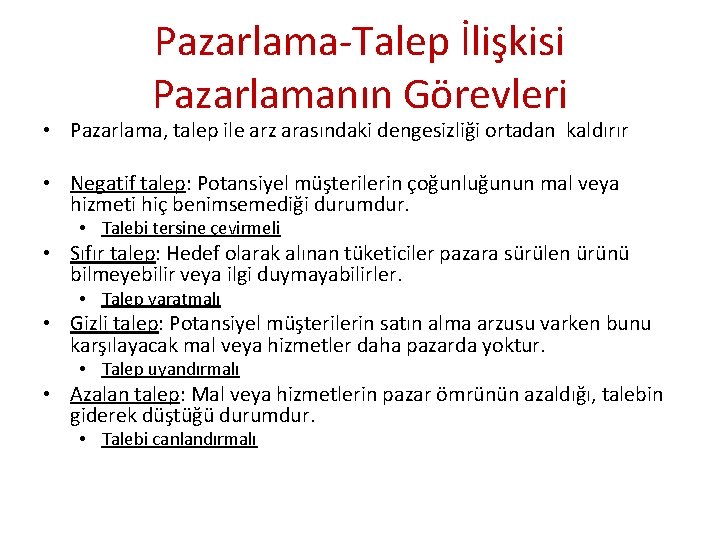 Pazarlama-Talep İlişkisi
Pazarlamanın Görevleri

• Pazarlama, talep ile arz arasındaki dengesizliği ortadan kaldırır

• Negatif talep: Potansiyel müşterilerin çoğunluğunun mal veya hizmeti hiç benimsemediği durumdur.
  • Talebi tersine çevirmeli
• Sıfır talep: Hedef olarak alınan tüketiciler pazara sürülen ürünü bilmeyebilir veya ilgi duymayabilirler.
  • Talep yaratmalı
• Gizli talep: Potansiyel müşterilerin satın alma arzusu varken bunu karşılayacak mal veya hizmetler daha pazarda yoktur.
  • Talep uyandırmalı
• Azalan talep: Mal veya hizmetlerin pazar ömrünün azaldığı, talebin giderek düştüğü durumdur.
  • Talebi canlandırmalı